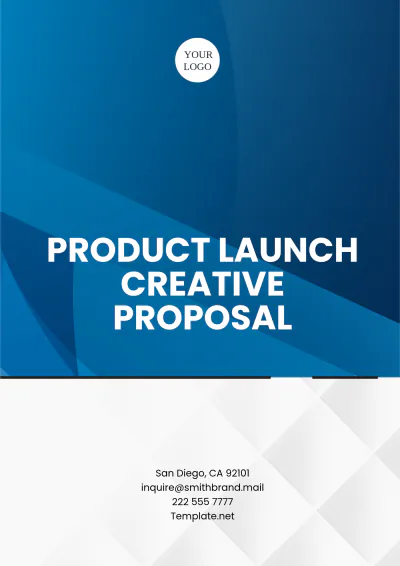 YOUR
LOGO

PRODUCT LAUNCH
CREATIVE
PROPOSAL

San Diego, CA 92101
inquire@smithbrand.mail
222 555 7777
Template.net